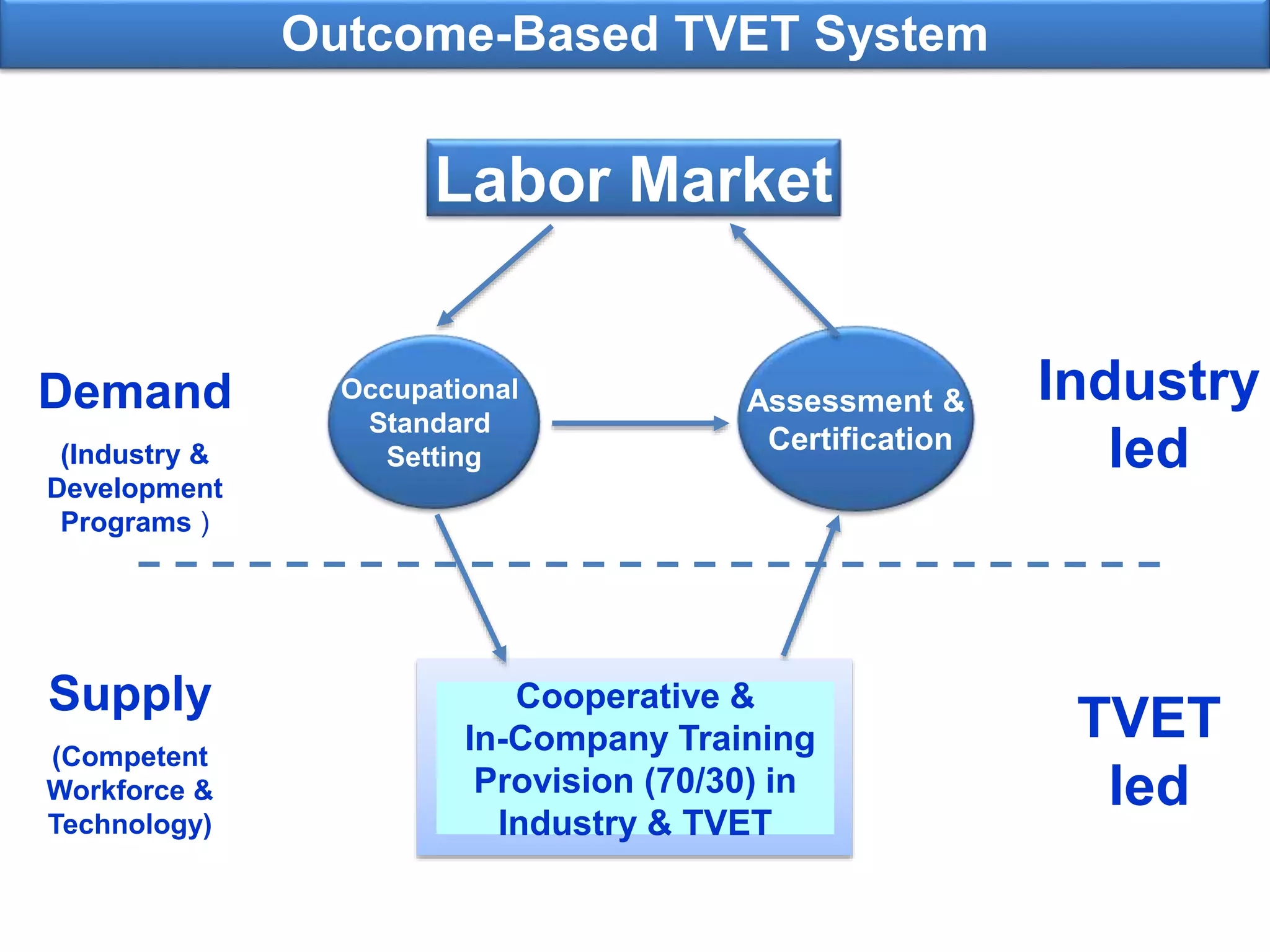 Outcome-Based TVET System

Labor Market

Demand

(Industry & Development Programs )

Occupational Standard Setting

Assessment & Certification

Industry led

Supply

(Competent Workforce & Technology)

Cooperative & In-Company Training Provision (70/30) in Industry & TVET

TVET led